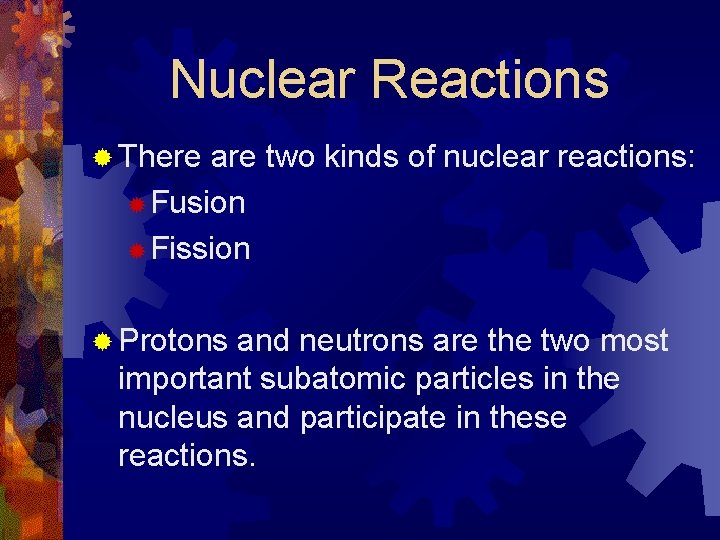 Nuclear Reactions

There are two kinds of nuclear reactions:

Fusion

Fission

Protons and neutrons are the two most important subatomic particles in the nucleus and participate in these reactions.